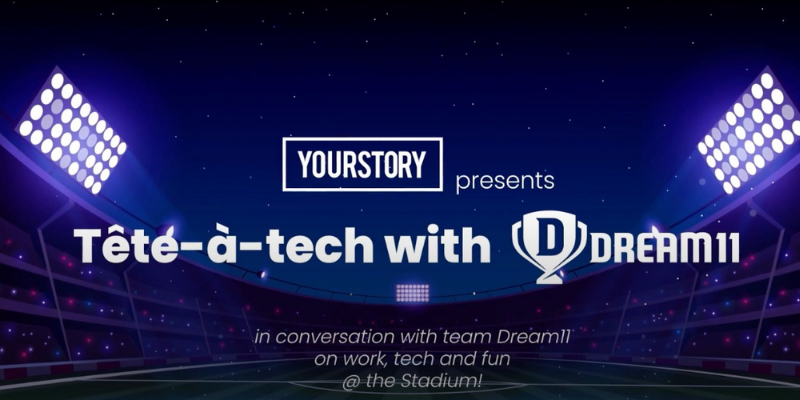 YOURSTORY presents

Tête-à-tech with D DREAM11

in conversation with team Dream11 on work, tech and fun @ the Stadium!